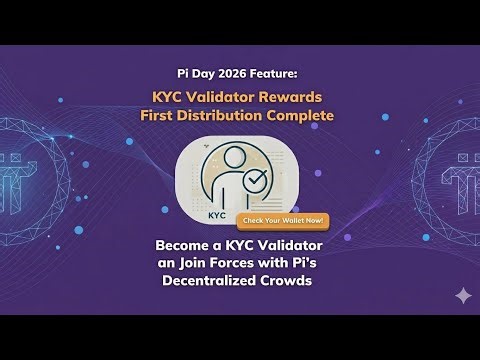 Pi Day 2026 Feature:

KYC Validator Rewards First Distribution Complete

KYC

Check Your Wallet Now!

Become a KYC Validator an Join Forces with Pi's Decentralized Crowds